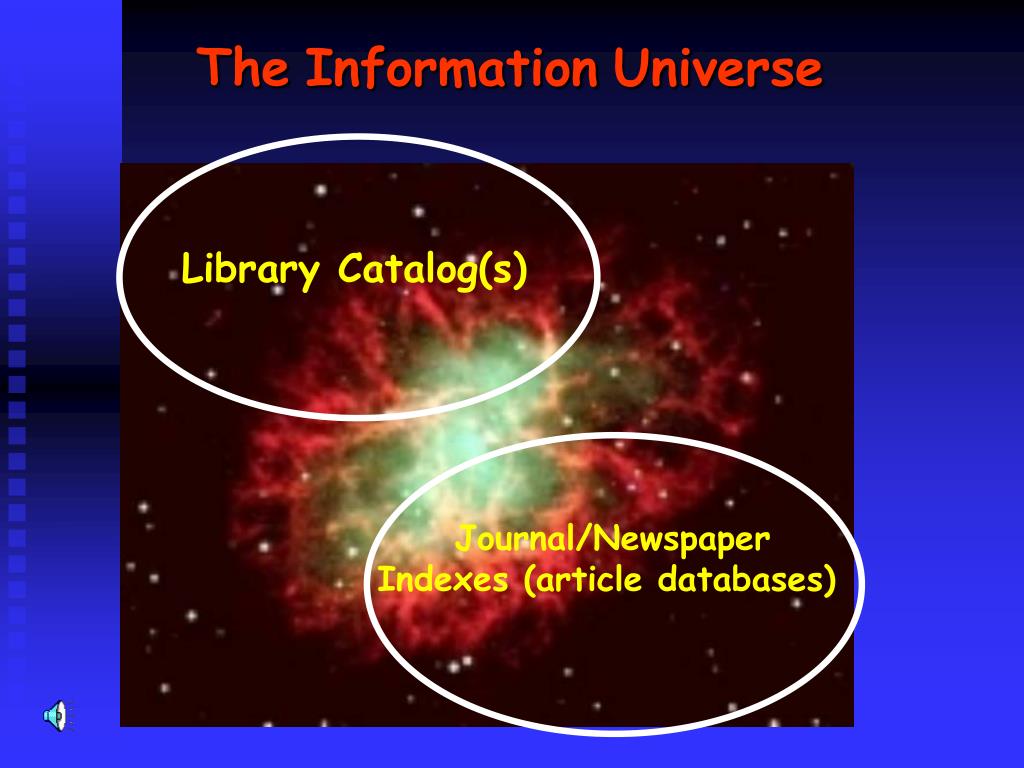 The Information Universe

Library Catalog(s)

Journal/Newspaper
Indexes (article databases)